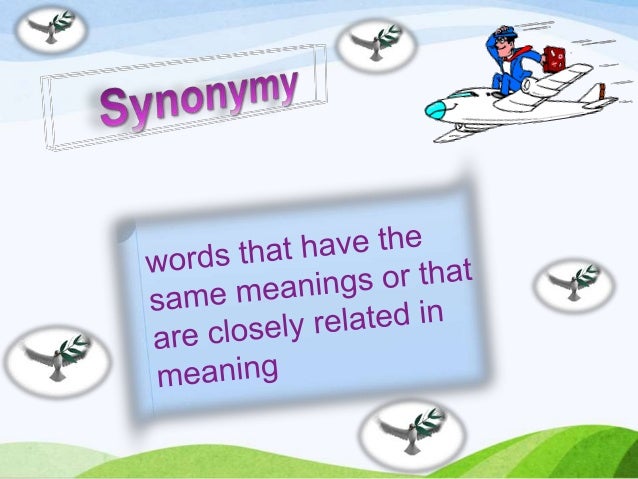 Synonymy

words that have the same meanings or that are closely related in meaning